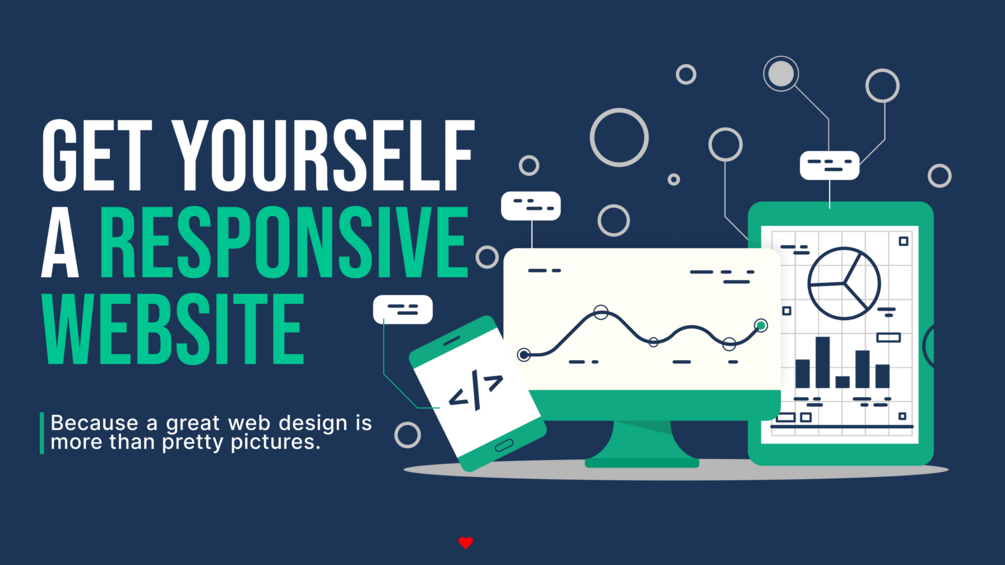 GET YOURSELF A RESPONSIVE WEBSITE

Because a great web design is more than pretty pictures.

</>